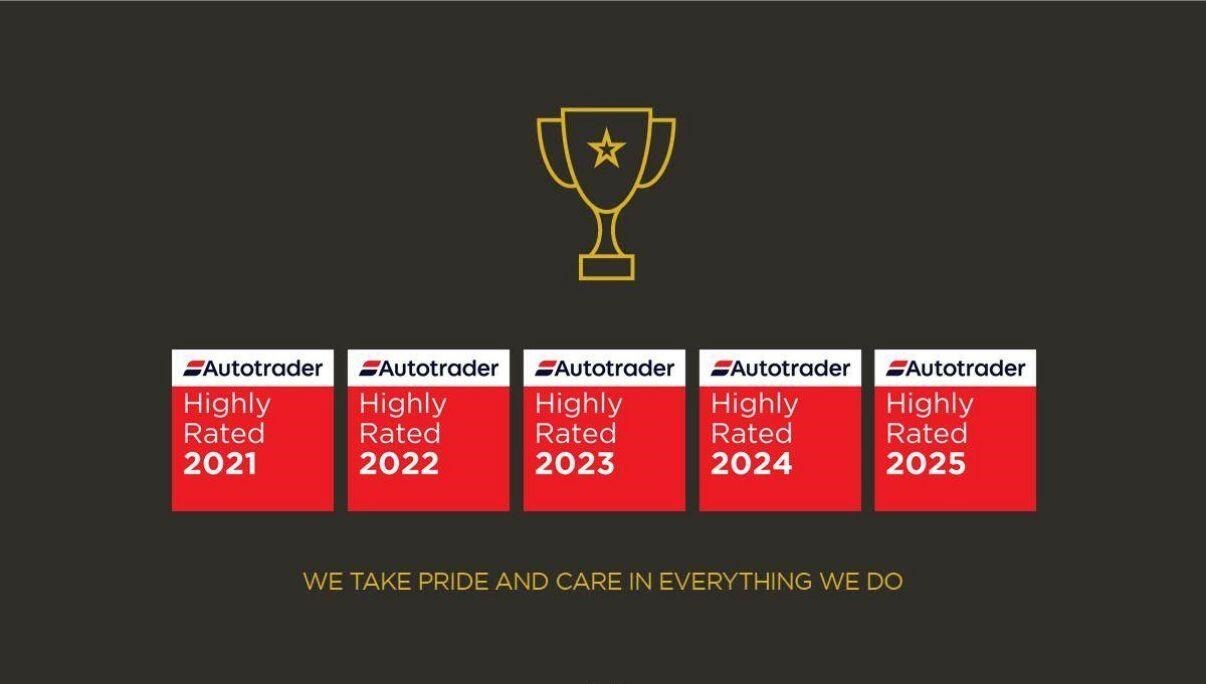 Autotrader
Highly Rated 2021

Autotrader
Highly Rated 2022

Autotrader
Highly Rated 2023

Autotrader
Highly Rated 2024

Autotrader
Highly Rated 2025

WE TAKE PRIDE AND CARE IN EVERYTHING WE DO